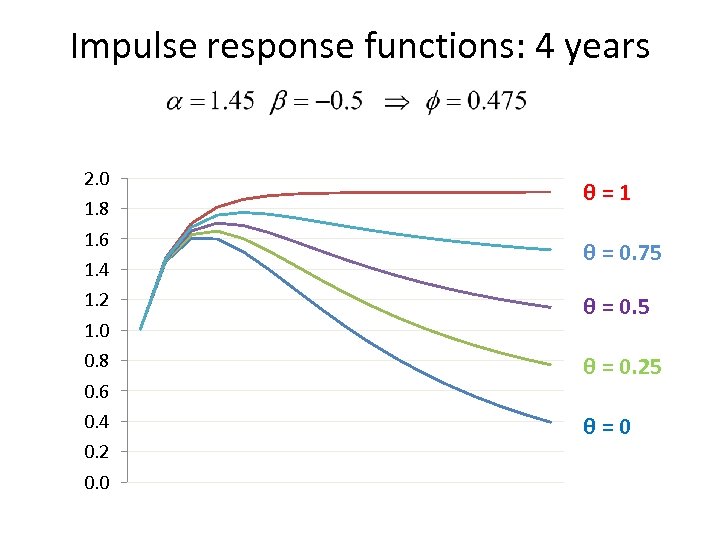 Impulse response functions: 4 years

$\alpha = 1.45 \quad \beta = -0.5 \quad \Rightarrow \quad \phi = 0.475$

2.0
1.8
1.6
1.4
1.2
1.0
0.8
0.6
0.4
0.2
0.0

θ = 1
θ = 0.75
θ = 0.5
θ = 0.25
θ = 0